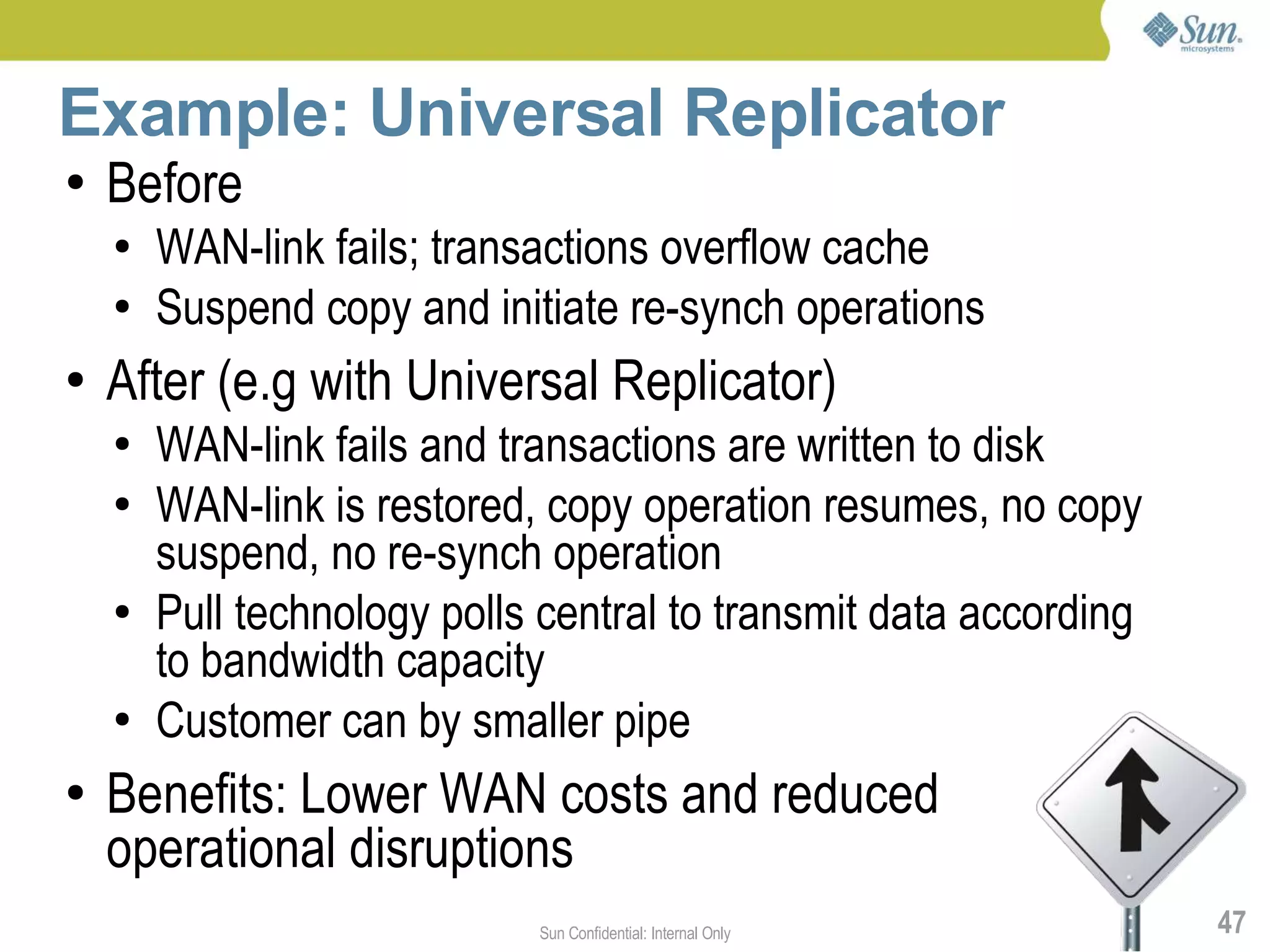 Sun microsystems

Example: Universal Replicator

• Before
  • WAN-link fails; transactions overflow cache
  • Suspend copy and initiate re-synch operations
• After (e.g with Universal Replicator)
  • WAN-link fails and transactions are written to disk
  • WAN-link is restored, copy operation resumes, no copy suspend, no re-synch operation
  • Pull technology polls central to transmit data according to bandwidth capacity
  • Customer can by smaller pipe
• Benefits: Lower WAN costs and reduced operational disruptions

Sun Confidential: Internal Only

47